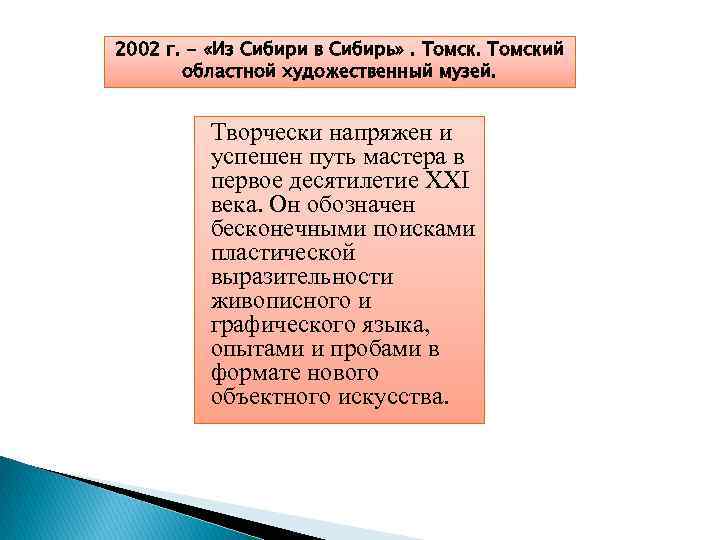 2002 г. – «Из Сибири в Сибирь» . Томск. Томский областной художественный музей.

Творчески напряжен и успешен путь мастера в первое десятилетие XXI века. Он обозначен бесконечными поисками пластической выразительности живописного и графического языка, опытами и пробами в формате нового объектного искусства.